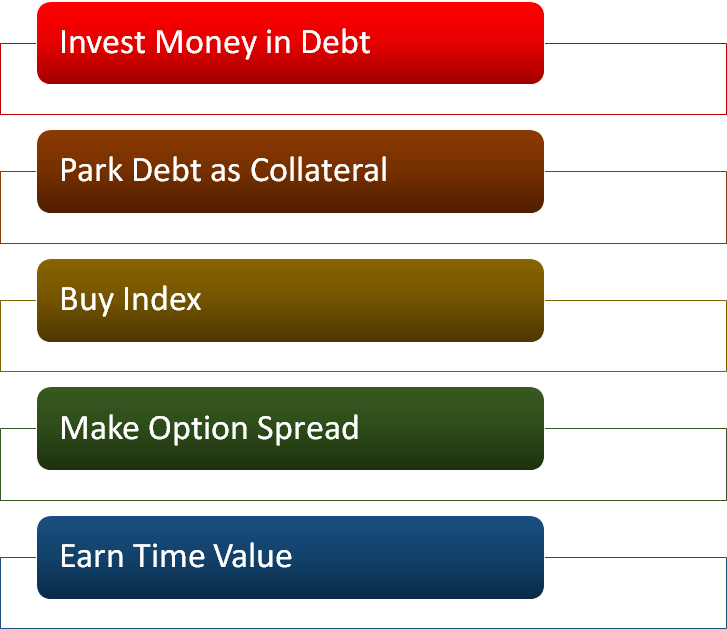 Invest Money in Debt

Park Debt as Collateral

Buy Index

Make Option Spread

Earn Time Value